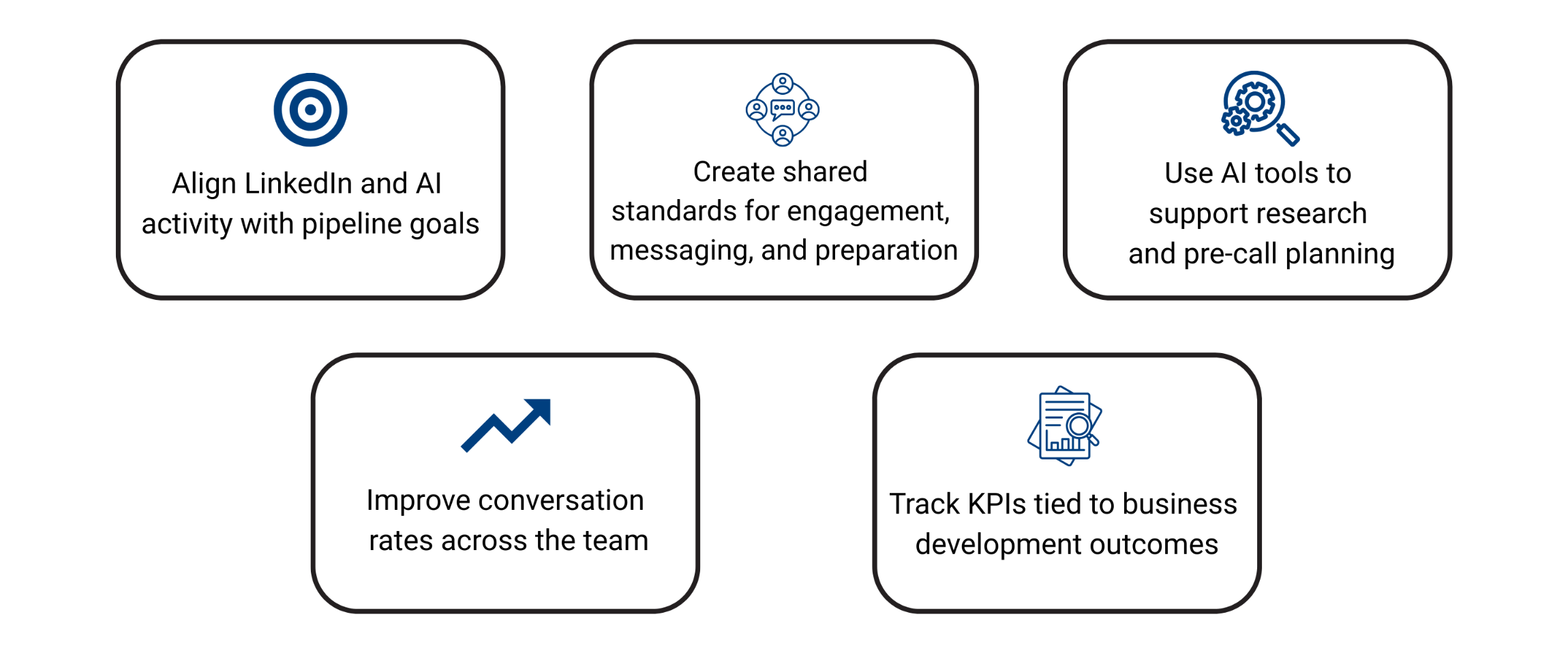 Align LinkedIn and AI activity with pipeline goals

Create shared standards for engagement, messaging, and preparation

Use AI tools to support research and pre-call planning

Improve conversation rates across the team

Track KPIs tied to business development outcomes